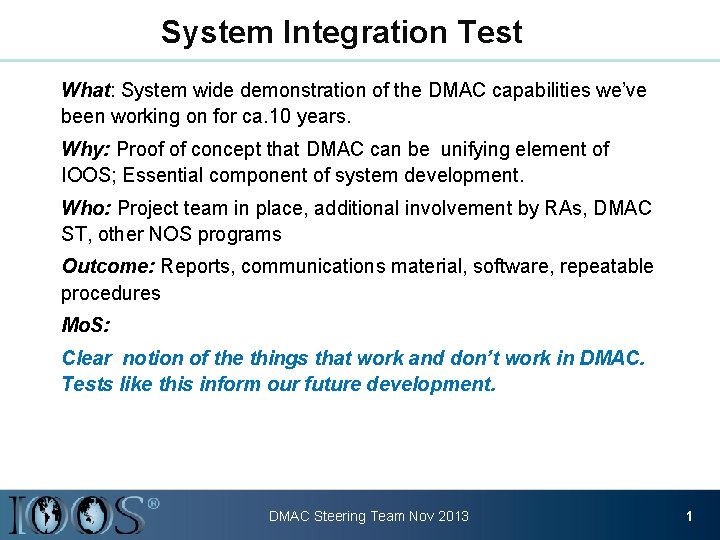 System Integration Test

What: System wide demonstration of the DMAC capabilities we've been working on for ca.10 years.

Why: Proof of concept that DMAC can be unifying element of IOOS; Essential component of system development.

Who: Project team in place, additional involvement by RAs, DMAC ST, other NOS programs

Outcome: Reports, communications material, software, repeatable procedures

MoS:

Clear notion of the things that work and don't work in DMAC. Tests like this inform our future development.

IOOS®

DMAC Steering Team Nov 2013

1